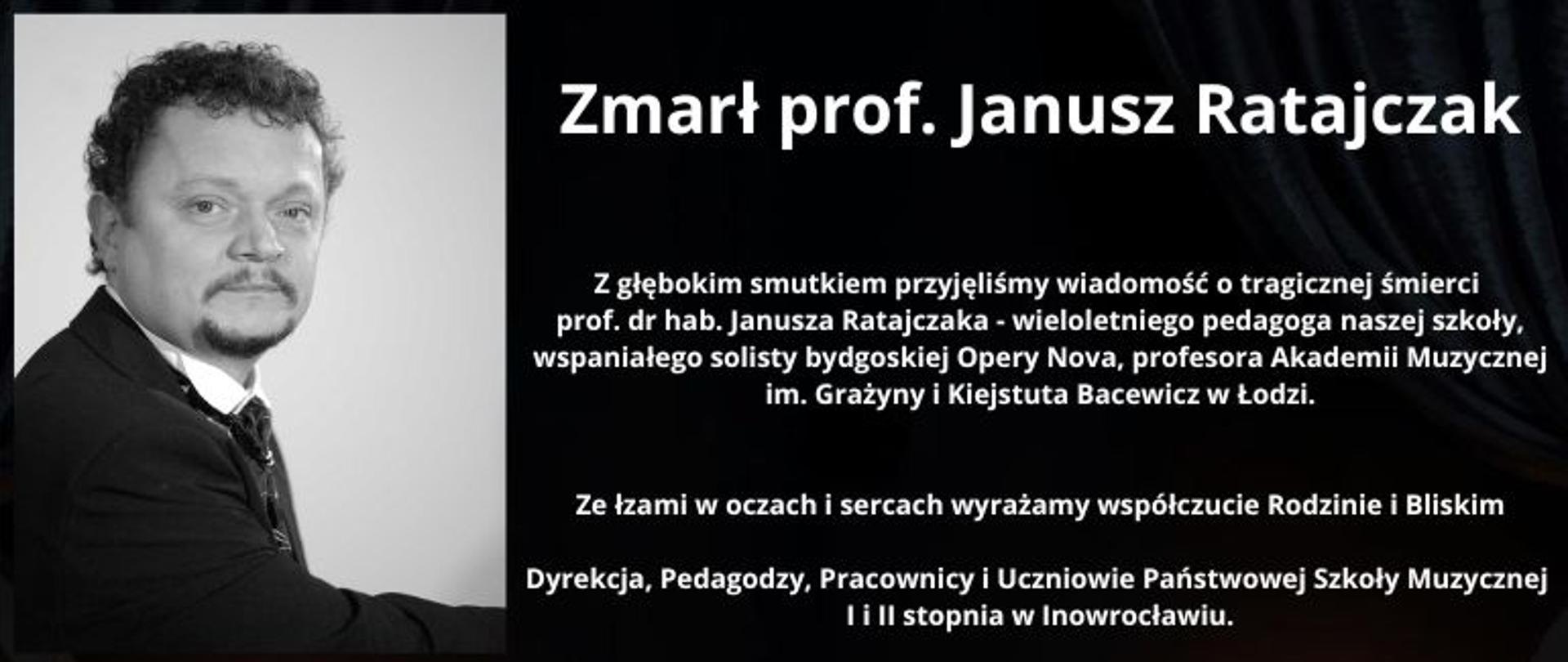 Zmarł prof. Janusz Ratajczak

Z głębokim smutkiem przyjęliśmy wiadomość o tragicznej śmierci prof. dr hab. Janusza Ratajczaka - wieloletniego pedagoga naszej szkoły, wspaniałego solisty bydgoskiej Opery Nova, profesora Akademii Muzycznej im. Grażyny i Kiejstuta Bacewicz w Łodzi.

Ze łzami w oczach i sercach wyrażamy współczucie Rodzinie i Bliskim

Dyrekcja, Pedagodzy, Pracownicy i Uczniowie Państwowej Szkoły Muzycznej I i II stopnia w Inowrocławiu.